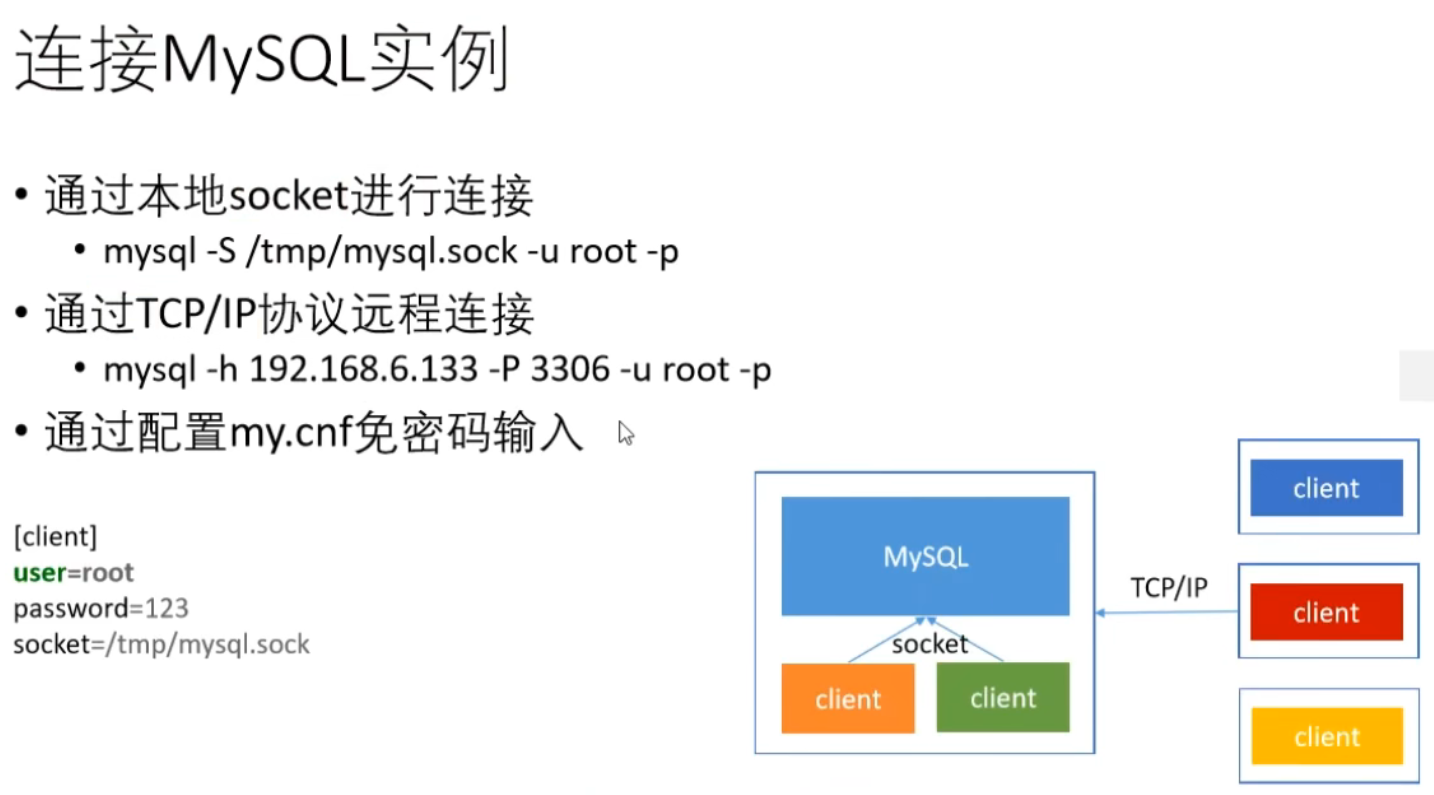 连接MySQL实例

• 通过本地socket进行连接
  • mysql -S /tmp/mysql.sock -u root -p
• 通过TCP/IP协议远程连接
  • mysql -h 192.168.6.133 -P 3306 -u root -p
• 通过配置my.cnf免密码输入

[client]
user=root
password=123
socket=/tmp/mysql.sock

MySQL
socket
client
client
TCP/IP
client
client
client